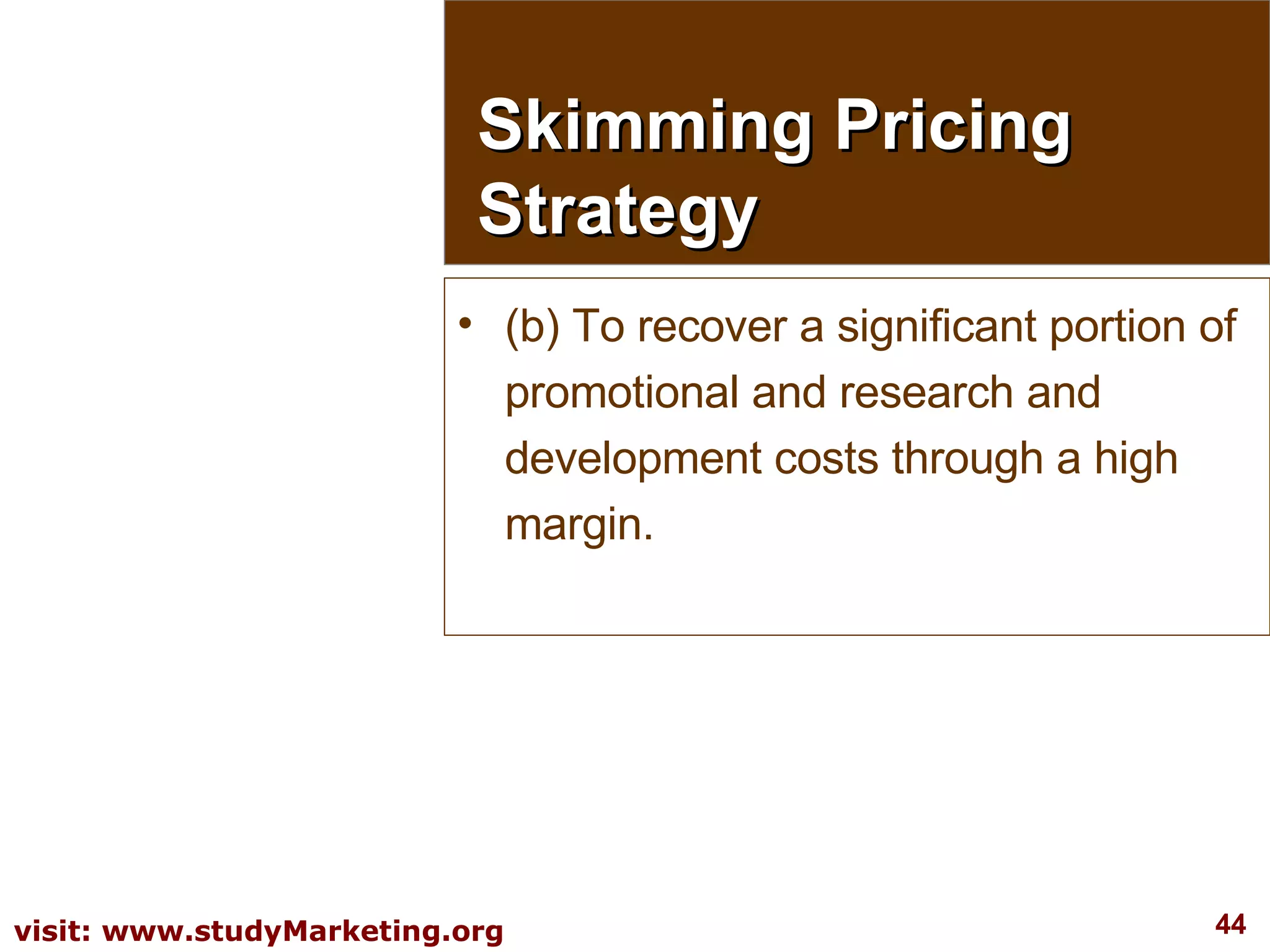 Skimming Pricing Strategy

• (b) To recover a significant portion of promotional and research and development costs through a high margin.

visit: www.studyMarketing.org

44